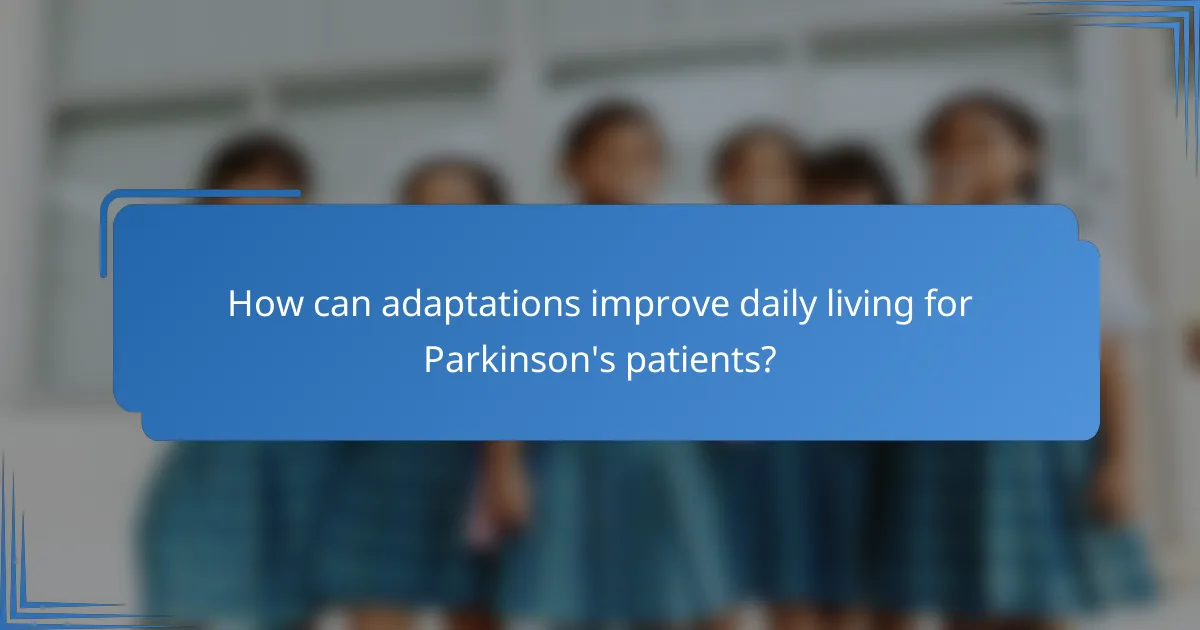 How can adaptations improve daily living for Parkinson's patients?